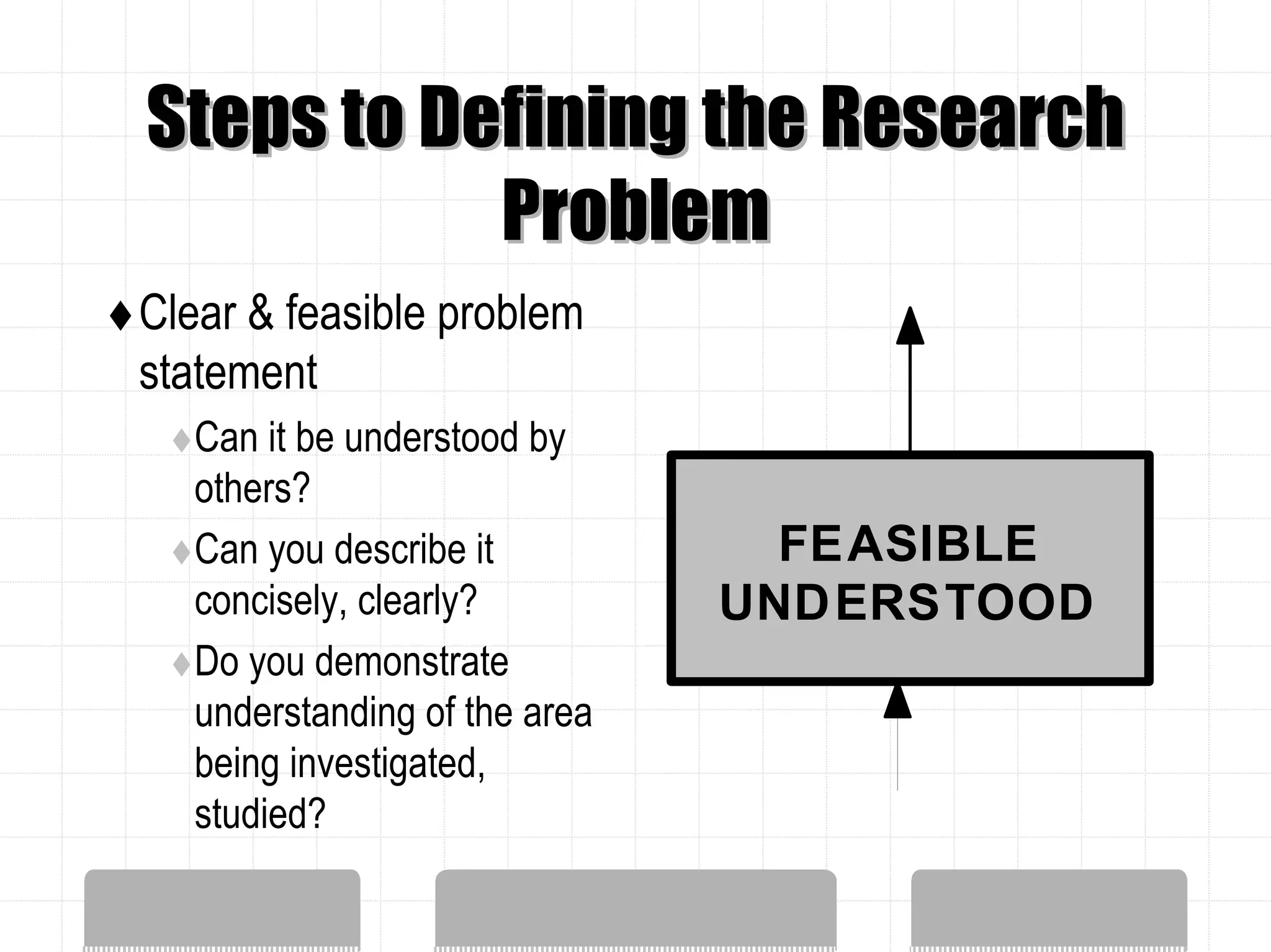 Steps to Defining the Research Problem

♦ Clear & feasible problem statement

♦ Can it be understood by others?

♦ Can you describe it concisely, clearly?

♦ Do you demonstrate understanding of the area being investigated, studied?

FEASIBLE
UNDERSTOOD